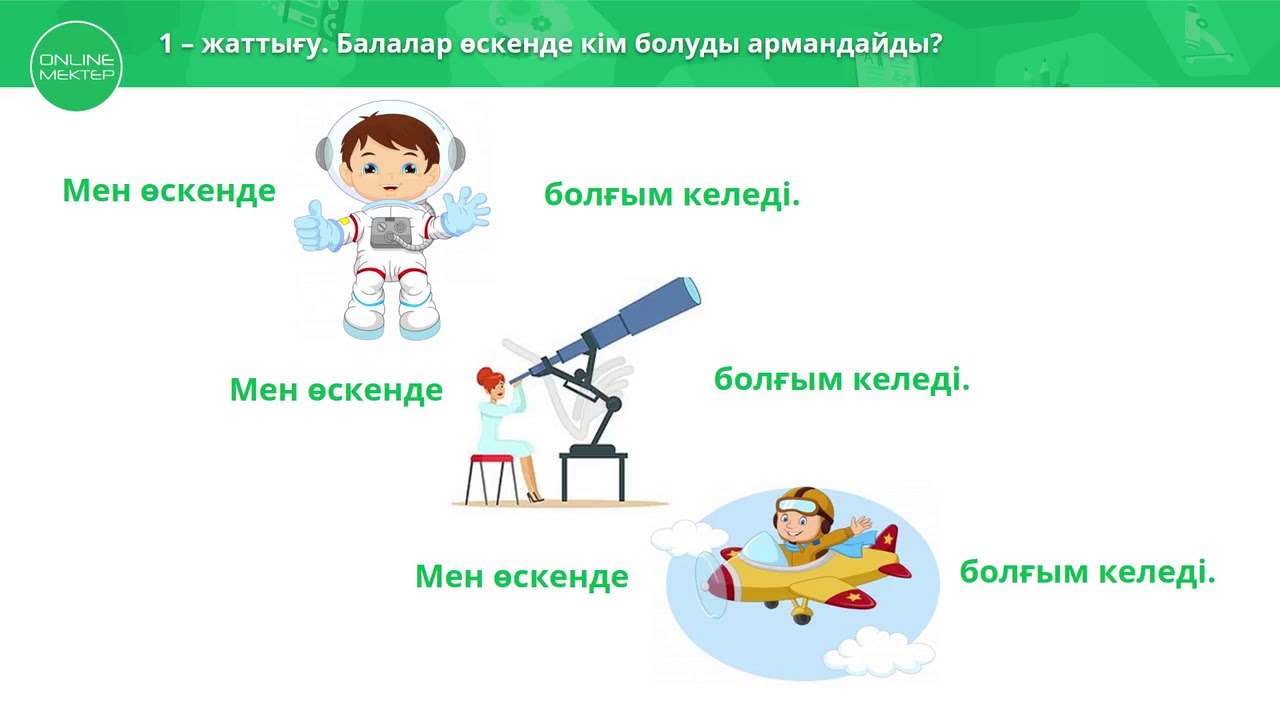 ONLINE MEKTEP

1 – жаттығу. Балалар өскенде кім болуды армандайды?

Мен өскенде болғым келеді.

Мен өскенде болғым келеді.

Мен өскенде болғым келеді.